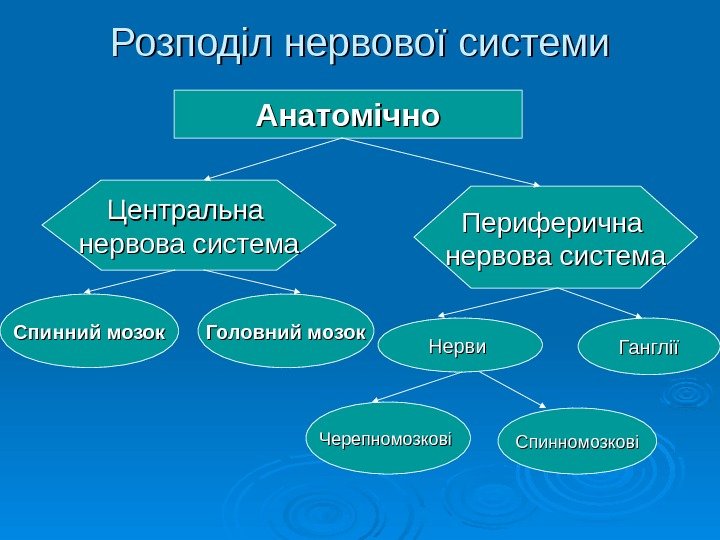 Розподіл нервової системи

Анатомічно

Центральна нервова система

Периферична нервова система

Спинний мозок

Головний мозок

Нерви

Ганглії

Черепномозкові

Спинномозкові